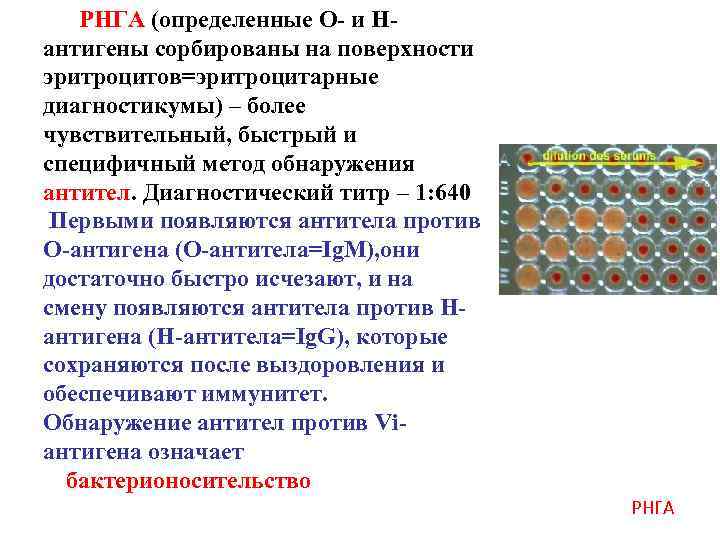 РНГА (определенные О- и Н-антигены сорбированы на поверхности эритроцитов=эритроцитарные диагностикумы) – более чувствительный, быстрый и специфичный метод обнаружения антител. Диагностический титр – 1:640

Первыми появляются антитела против О-антигена (О-антитела=IgM),они достаточно быстро исчезают, и на смену появляются антитела против Н-антигена (Н-антитела=IgG), которые сохраняются после выздоровления и обеспечивают иммунитет.

Обнаружение антител против Vi-антигена означает бактерионосительство

dilution des serums

A
B
C
D
E

РНГА